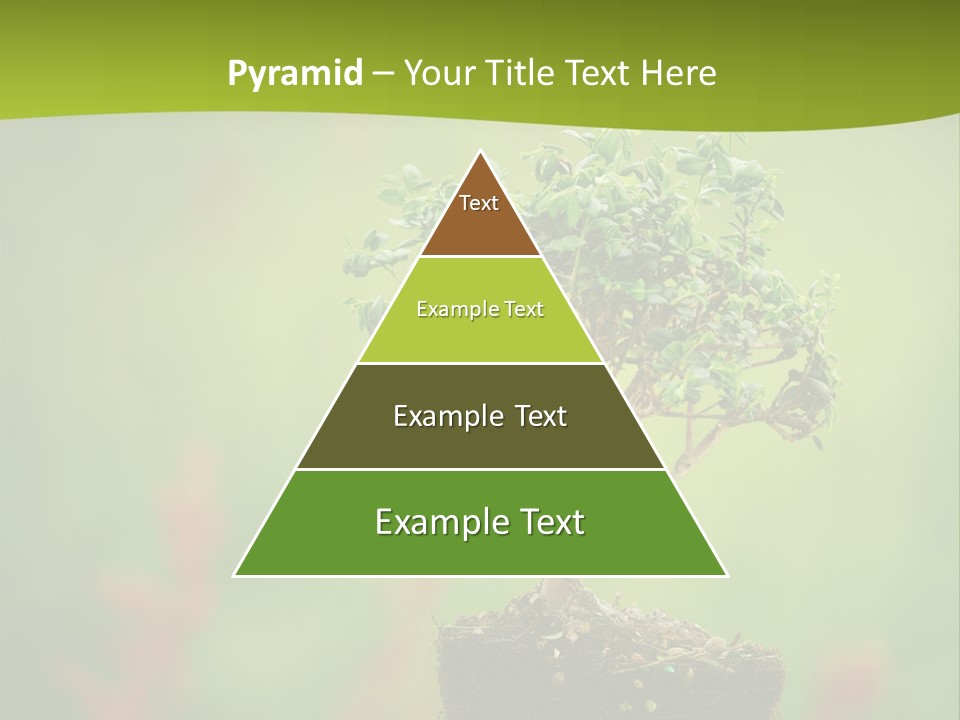 Pyramid – Your Title Text Here

Text

Example Text

Example Text

Example Text